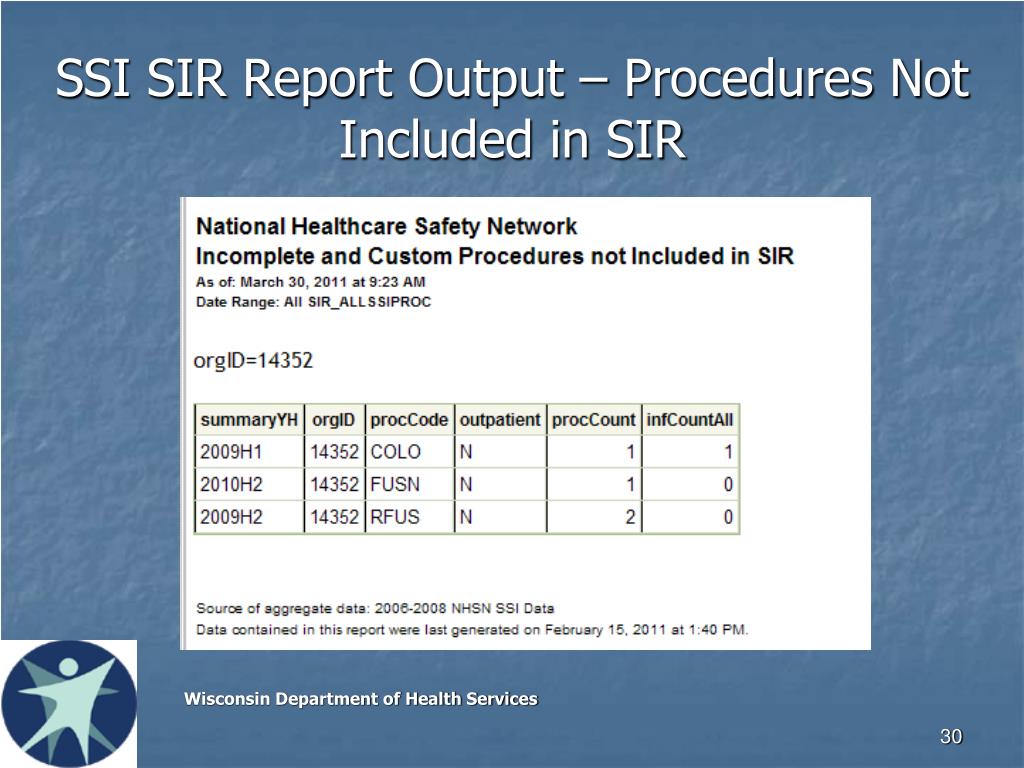 SSI SIR Report Output – Procedures Not Included in SIR

National Healthcare Safety Network
Incomplete and Custom Procedures not Included in SIR
As of: March 30, 2011 at 9:23 AM
Date Range: All SIR_ALLSSIPROC

orgID=14352

| summaryYH | orgID | procCode | outpatient | procCount | infCountAll |
|---|---|---|---|---|---|
| 2009H1 | 14352 | COLO | N | 1 | 1 |
| 2010H2 | 14352 | FUSN | N | 1 | 0 |
| 2009H2 | 14352 | RFUS | N | 2 | 0 |

Source of aggregate data: 2006-2008 NHSN SSI Data
Data contained in this report were last generated on February 15, 2011 at 1:40 PM.

Wisconsin Department of Health Services

30